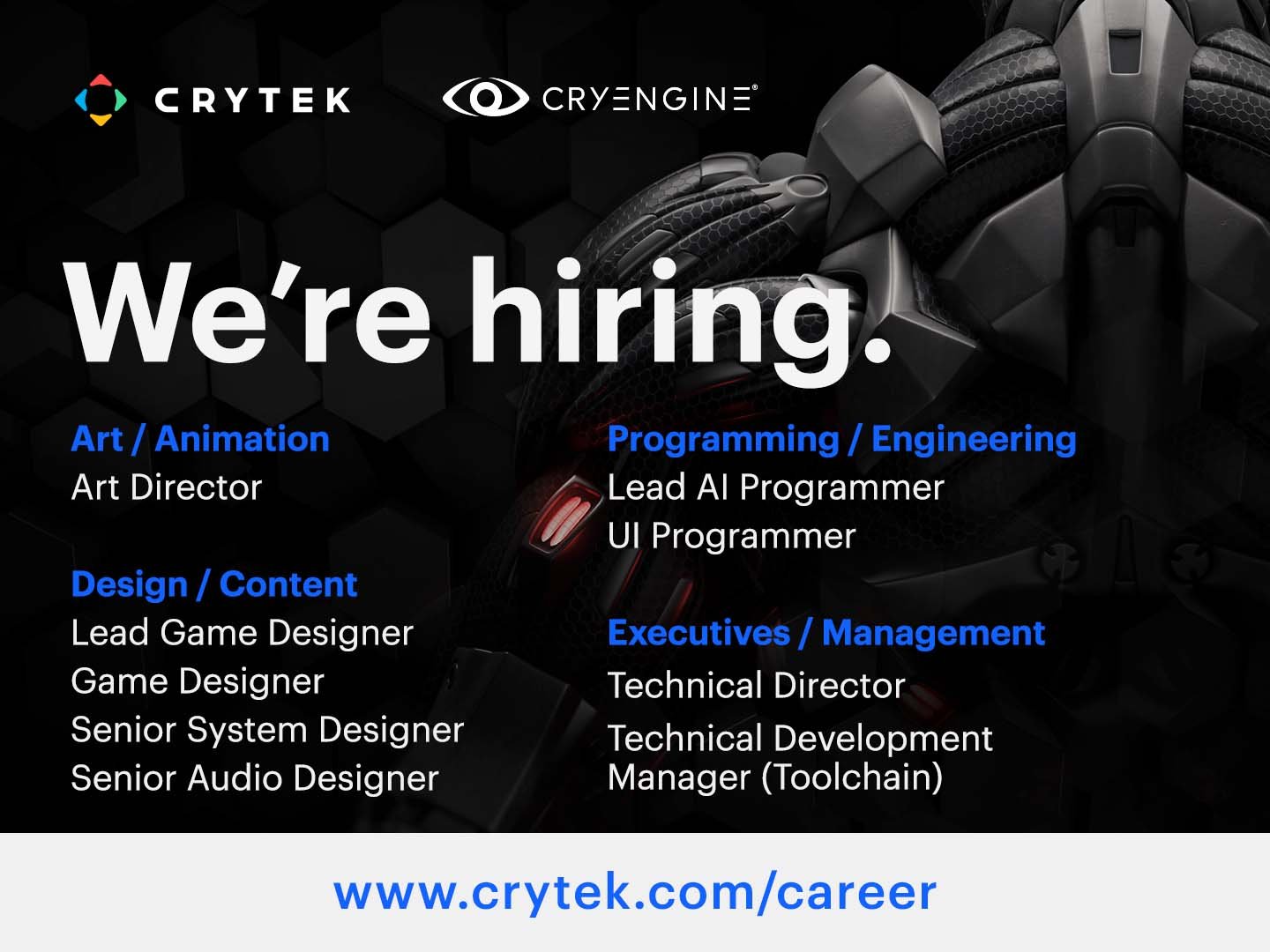 CRYTEK

CRYENGINE®

We're hiring.

Art / Animation
Art Director

Design / Content
Lead Game Designer
Game Designer
Senior System Designer
Senior Audio Designer

Programming / Engineering
Lead AI Programmer
UI Programmer

Executives / Management
Technical Director
Technical Development Manager (Toolchain)

www.crytek.com/career